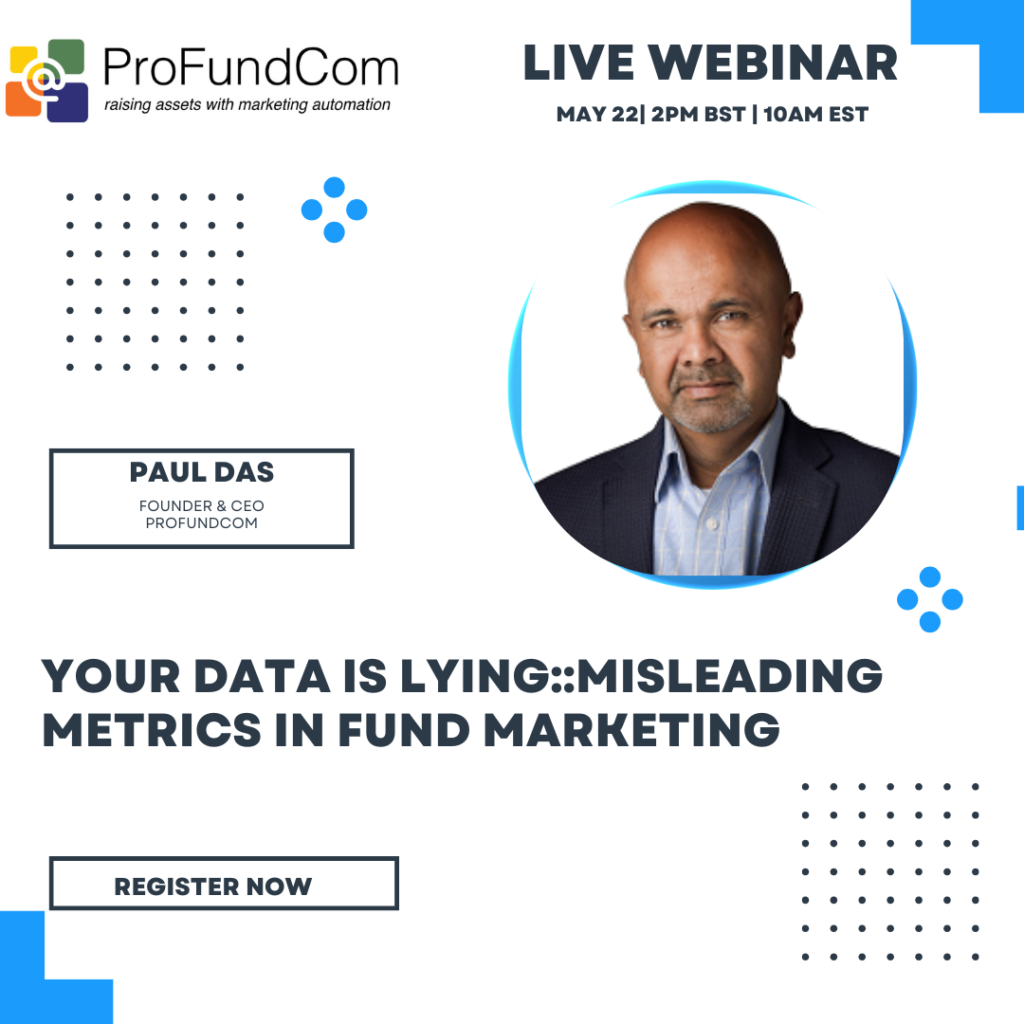 ProFundCom
raising assets with marketing automation

LIVE WEBINAR
MAY 22| 2PM BST | 10AM EST

PAUL DAS
FOUNDER & CEO
PROFUNDCOM

YOUR DATA IS LYING::MISLEADING METRICS IN FUND MARKETING

REGISTER NOW